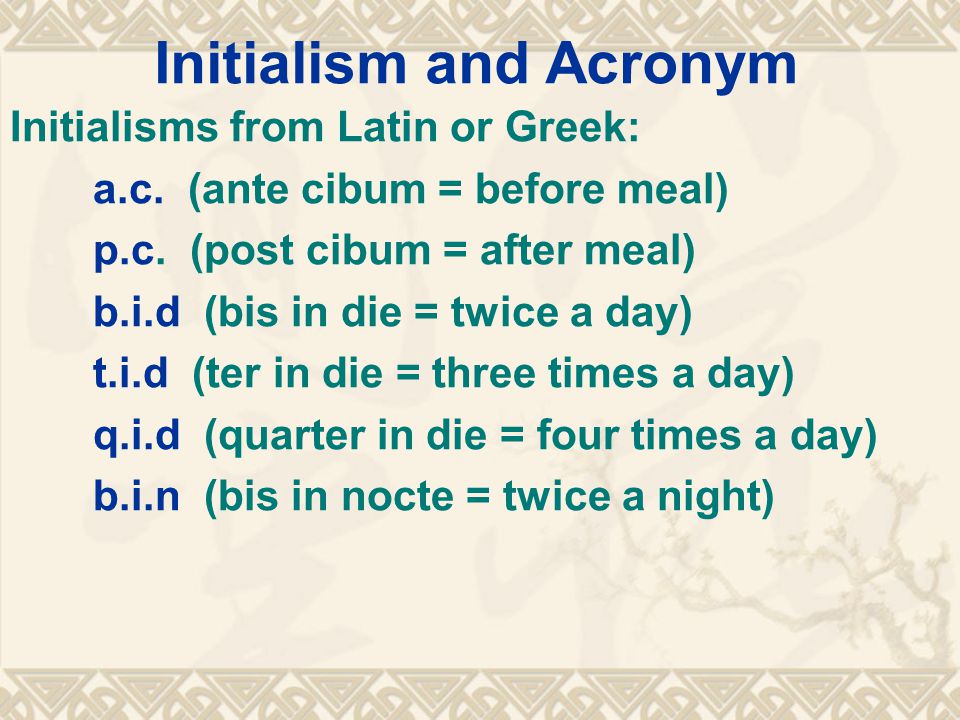 Initialism and Acronym

Initialisms from Latin or Greek:

a.c. (ante cibum = before meal)

p.c. (post cibum = after meal)

b.i.d (bis in die = twice a day)

t.i.d (ter in die = three times a day)

q.i.d (quarter in die = four times a day)

b.i.n (bis in nocte = twice a night)